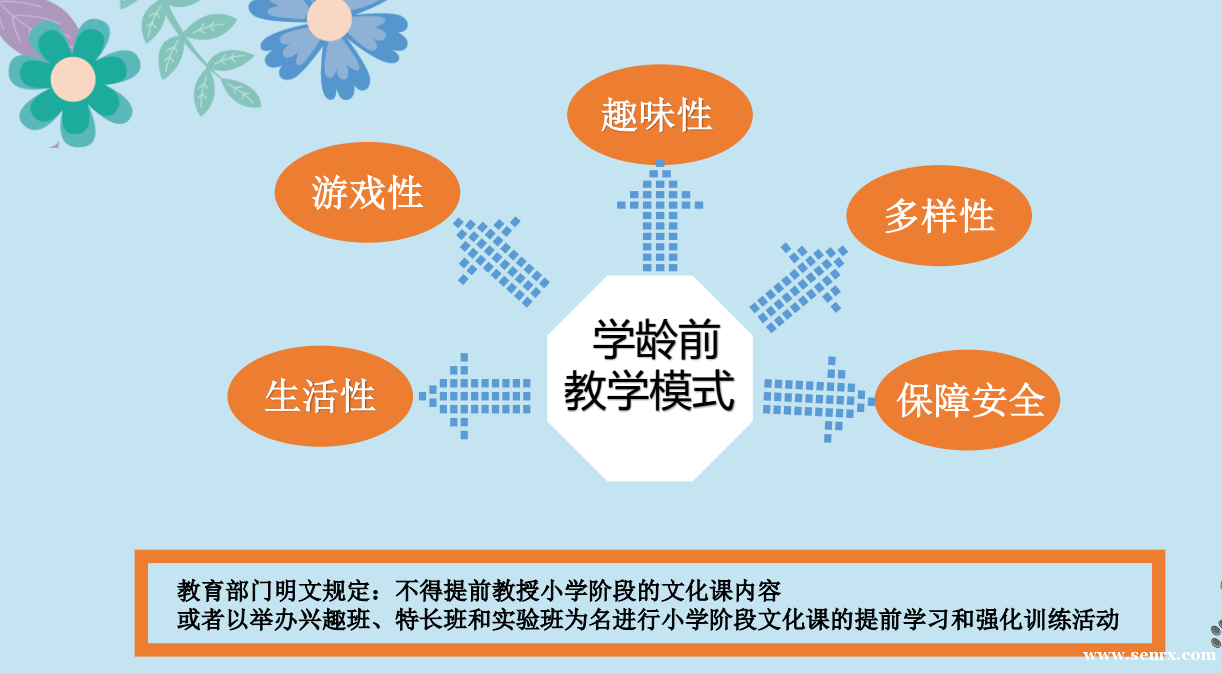 趣味性

游戏性

多样性

学龄前
教学模式

生活性

保障安全

教育部门明文规定：不得提前教授小学阶段的文化课内容
或者以举办兴趣班、特长班和实验班为名进行小学阶段文化课的提前学习和强化训练活动

www.senrx.com